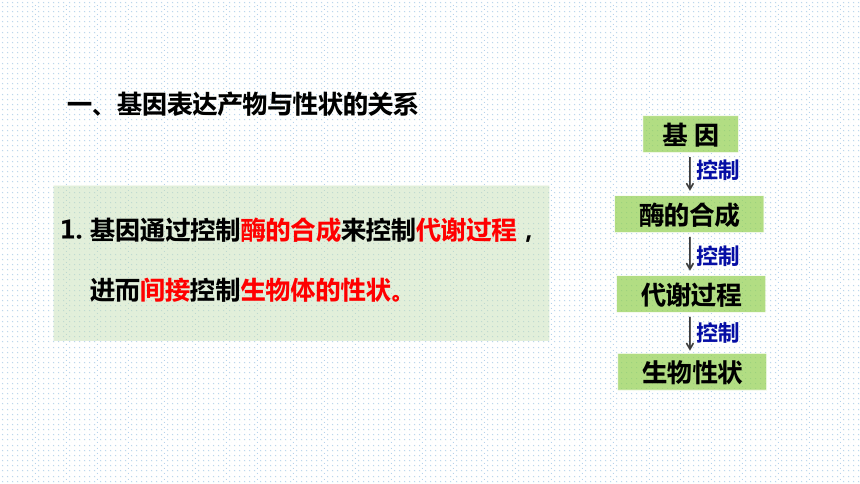 一、基因表达产物与性状的关系

1. 基因通过控制酶的合成来控制代谢过程，进而间接控制生物体的性状。

基 因
控制
酶的合成
控制
代谢过程
控制
生物性状